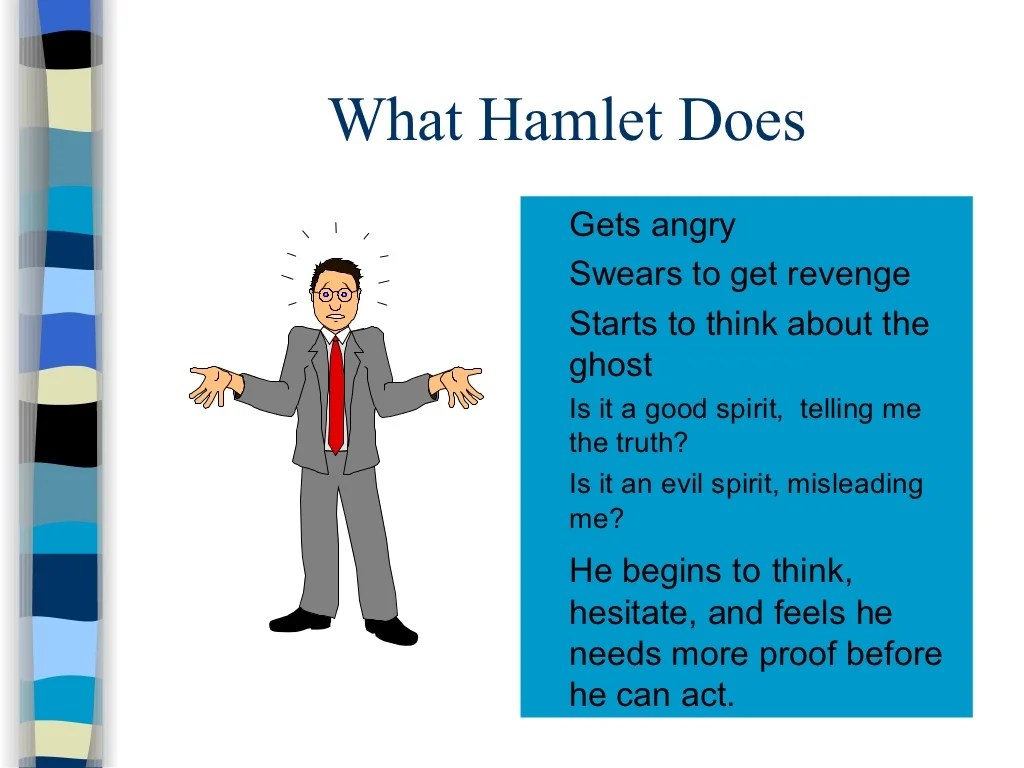 What Hamlet Does

Gets angry

Swears to get revenge

Starts to think about the ghost

Is it a good spirit,  telling me the truth?

Is it an evil spirit, misleading me?

He begins to think, hesitate, and feels he needs more proof before he can act.